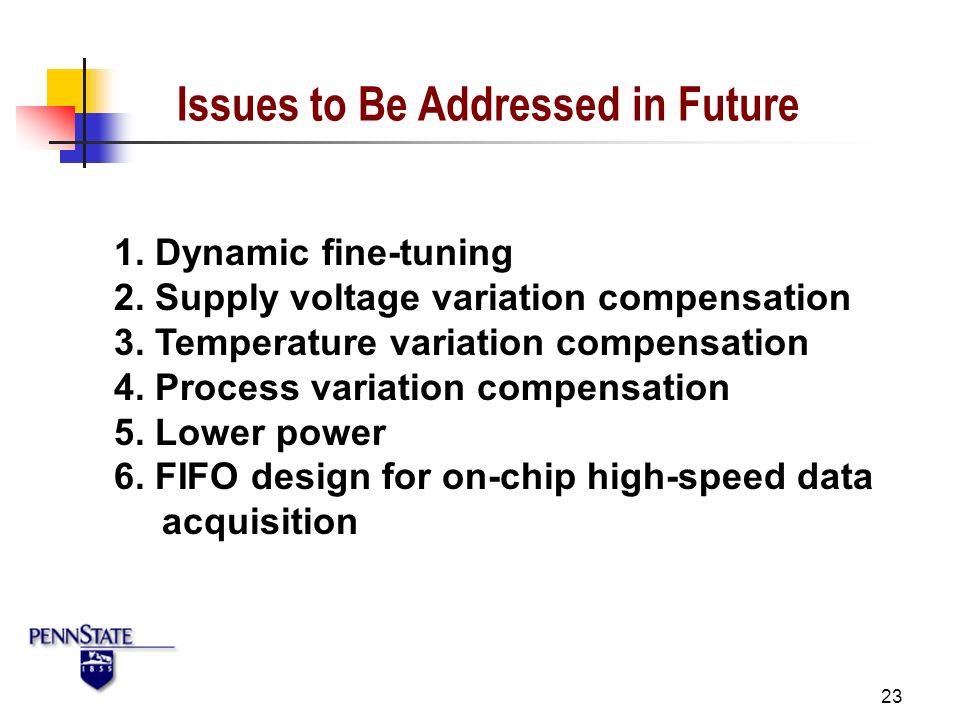 Issues to Be Addressed in Future

1. Dynamic fine-tuning
2. Supply voltage variation compensation
3. Temperature variation compensation
4. Process variation compensation
5. Lower power
6. FIFO design for on-chip high-speed data acquisition

PENNSTATE
1855

23